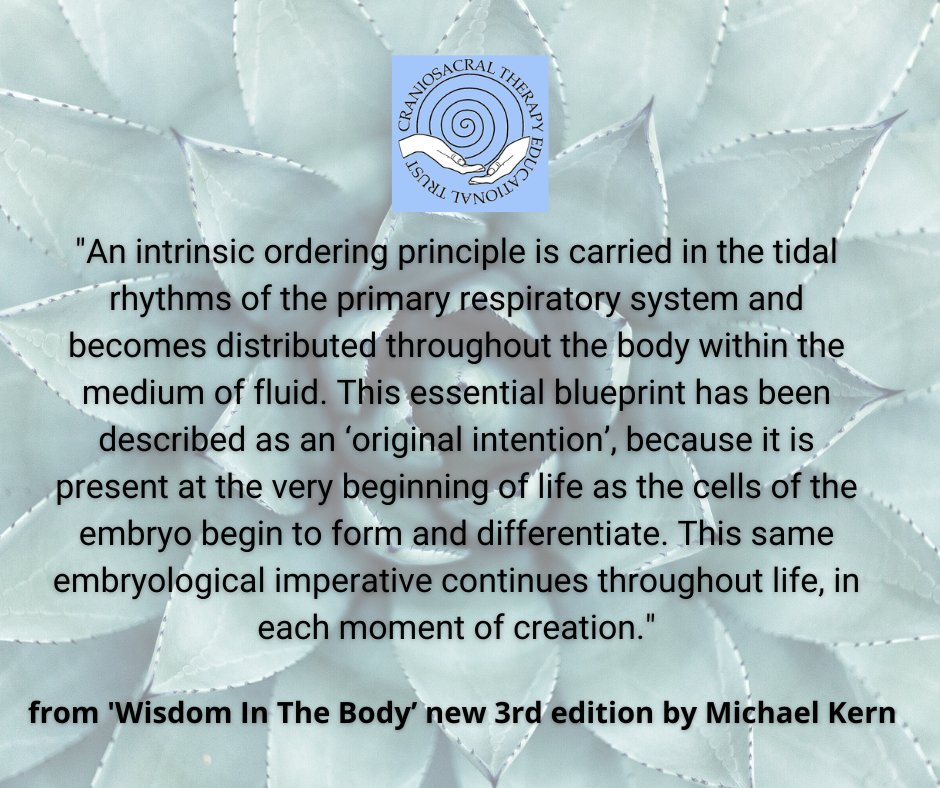 CRANIOSACRAL THERAPY EDUCATIONAL TRUST

"An intrinsic ordering principle is carried in the tidal rhythms of the primary respiratory system and becomes distributed throughout the body within the medium of fluid. This essential blueprint has been described as an ‘original intention’, because it is present at the very beginning of life as the cells of the embryo begin to form and differentiate. This same embryological imperative continues throughout life, in each moment of creation."

from 'Wisdom In The Body’ new 3rd edition by Michael Kern